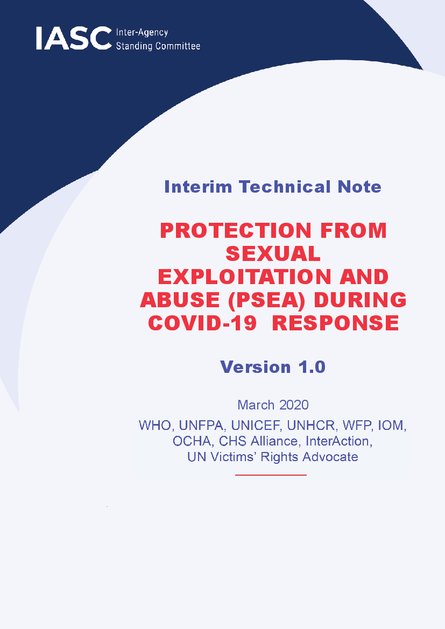 IASC Inter-Agency Standing Committee

Interim Technical Note

PROTECTION FROM SEXUAL EXPLOITATION AND ABUSE (PSEA) DURING COVID-19 RESPONSE

Version 1.0

March 2020

WHO, UNFPA, UNICEF, UNHCR, WFP, IOM, OCHA, CHS Alliance, InterAction, UN Victims' Rights Advocate